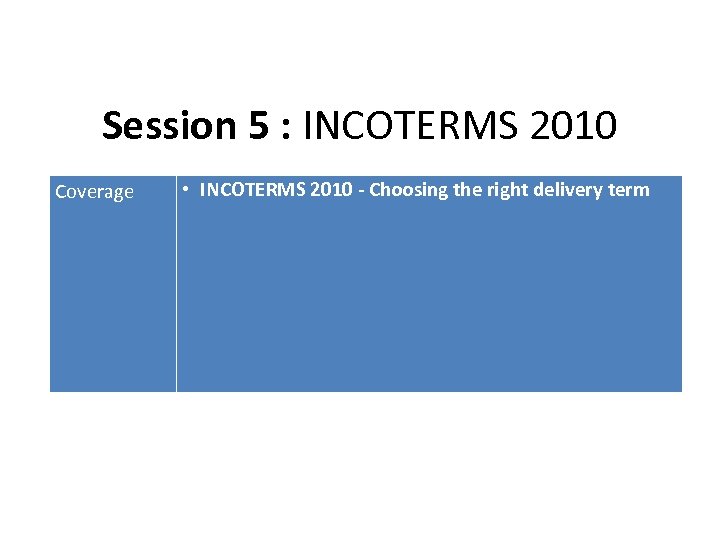 Session 5 : INCOTERMS 2010

| Coverage | • INCOTERMS 2010 - Choosing the right delivery term |
|---|---|